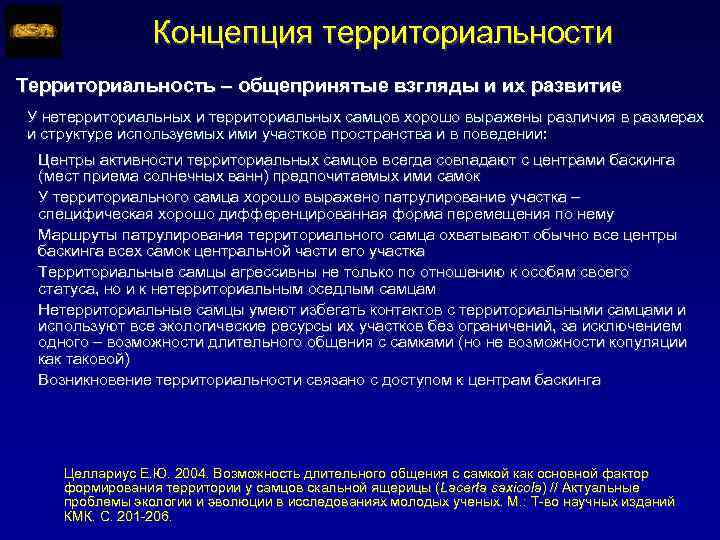 Концепция территориальности

Территориальность – общепринятые взгляды и их развитие

У нетерриториальных и территориальных самцов хорошо выражены различия в размерах и структуре используемых ими участков пространства и в поведении:

Центры активности территориальных самцов всегда совпадают с центрами баскинга (мест приема солнечных ванн) предпочитаемых ими самок

У территориального самца хорошо выражено патрулирование участка – специфическая хорошо дифференцированная форма перемещения по нему

Маршруты патрулирования территориального самца охватывают обычно все центры баскинга всех самок центральной части его участка

Территориальные самцы агрессивны не только по отношению к особям своего статуса, но и к нетерриториальным оседлым самцам

Нетерриториальные самцы умеют избегать контактов с территориальными самцами и используют все экологические ресурсы их участков без ограничений, за исключением одного – возможности длительного общения с самками (но не возможности копуляции как таковой)

Возникновение территориальности связано с доступом к центрам баскинга

Целлариус Е.Ю. 2004. Возможность длительного общения с самкой как основной фактор формирования территории у самцов скальной ящерицы (Lacerta saxicola) // Актуальные проблемы экологии и эволюции в исследованиях молодых ученых. М.: Т-во научных изданий КМК. С. 201-206.